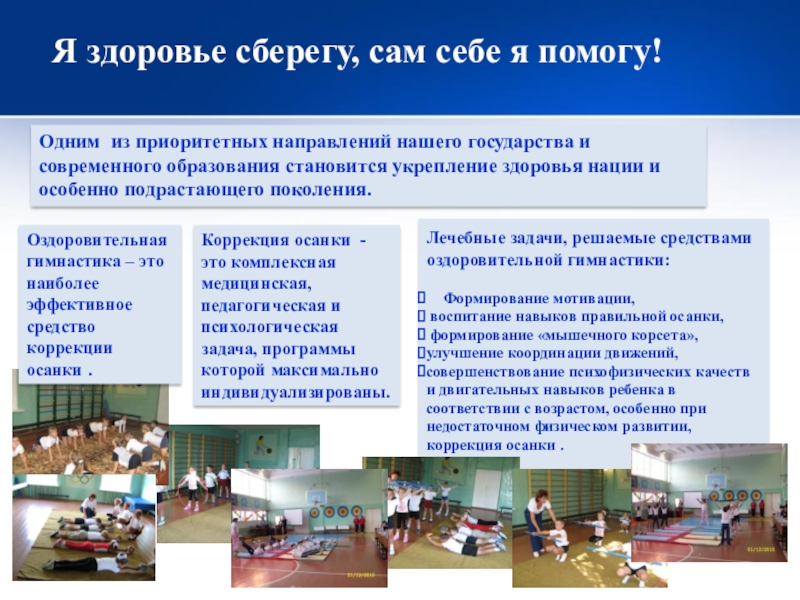 Я здоровье сберегу, сам себе я помогу!

Одним из приоритетных направлений нашего государства и современного образования становится укрепление здоровья нации и особенно подрастающего поколения.

Оздоровительная гимнастика – это наиболее эффективное средство коррекции осанки .

Коррекция осанки - это комплексная медицинская, педагогическая и психологическая задача, программы которой максимально индивидуализированы.

Лечебные задачи, решаемые средствами оздоровительной гимнастики:

Формирование мотивации,
воспитание навыков правильной осанки,
формирование «мышечного корсета»,
улучшение координации движений,
совершенствование психофизических качеств и двигательных навыков ребенка в соответствии с возрастом, особенно при недостаточном физическом развитии, коррекция осанки .